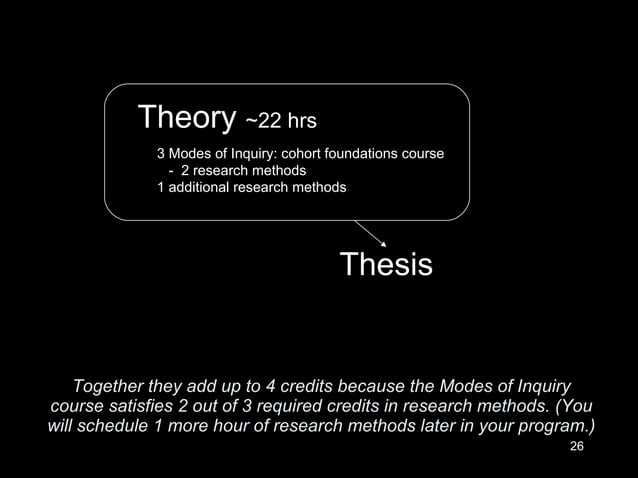 Theory ~22 hrs

3 Modes of Inquiry: cohort foundations course
- 2 research methods
1 additional research methods

Thesis

Together they add up to 4 credits because the Modes of Inquiry course satisfies 2 out of 3 required credits in research methods. (You will schedule 1 more hour of research methods later in your program.)

26